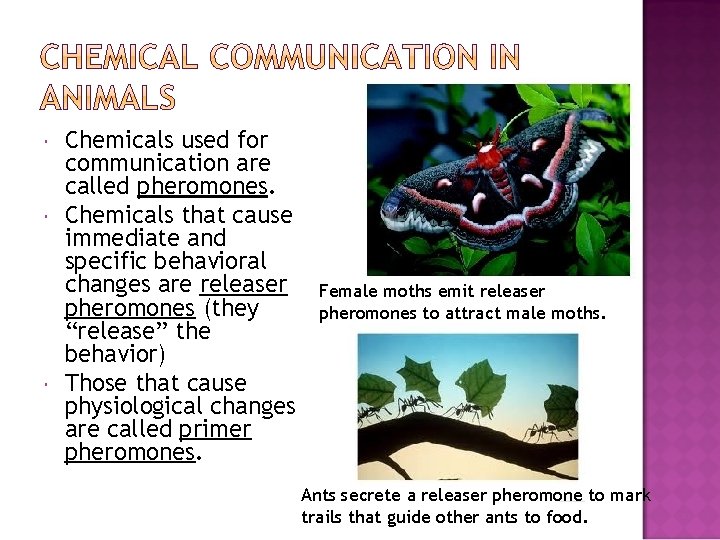 CHEMICAL COMMUNICATION IN ANIMALS

• Chemicals used for communication are called pheromones.
• Chemicals that cause immediate and specific behavioral changes are releaser pheromones (they "release" the behavior)
• Those that cause physiological changes are called primer pheromones.

Female moths emit releaser pheromones to attract male moths.

Ants secrete a releaser pheromone to mark trails that guide other ants to food.